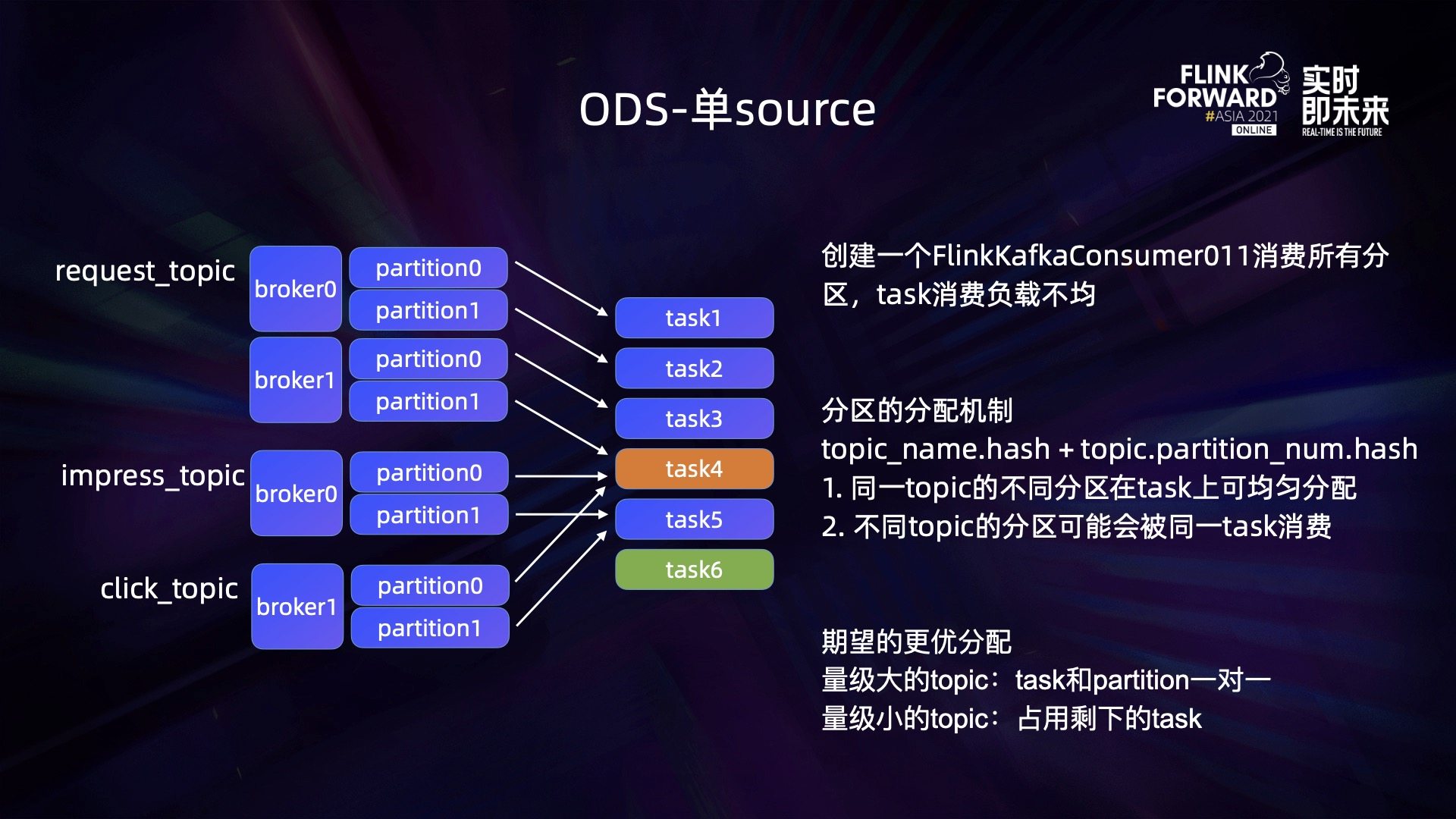 ODS-单source

FLINK FORWARD #ASIA 2021 ONLINE 实时即未来 REAL-TIME IS THE FUTURE

request_topic
broker0
partition0
partition1
broker1
partition0
partition1
impress_topic
broker0
partition0
partition1
click_topic
broker1
partition0
partition1

task1
task2
task3
task4
task5
task6

创建一个FlinkKafkaConsumer011消费所有分区，task消费负载不均

分区的分配机制
topic_name.hash + topic.partition_num.hash
1. 同一topic的不同分区在task上可均匀分配
2. 不同topic的分区可能会被同一task消费

期望的更优分配
量级大的topic：task和partition一对一
量级小的topic：占用剩下的task